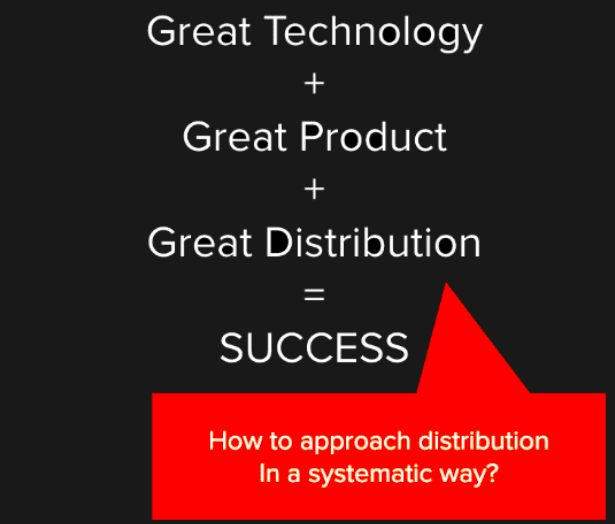 Great Technology
+
Great Product
+
Great Distribution
=
SUCCESS

How to approach distribution
In a systematic way?